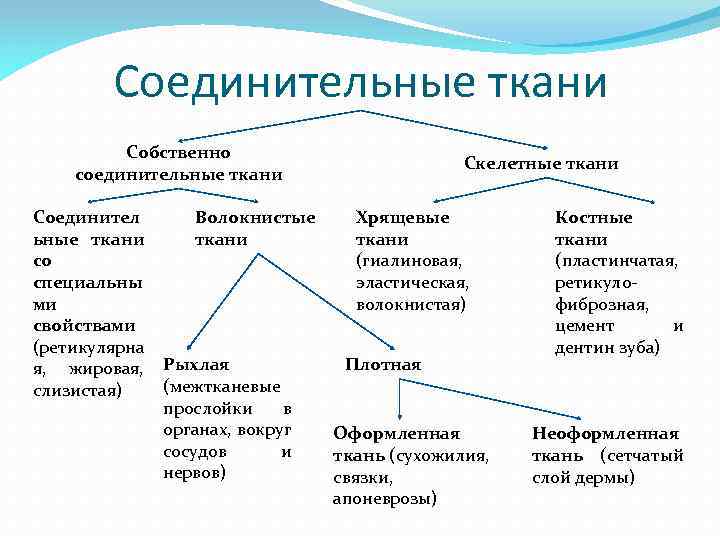 Соединительные ткани

Собственно соединительные ткани

Скелетные ткани

Соединительные ткани со специальными свойствами (ретикулярная, жировая, слизистая)

Волокнистые ткани

Хрящевые ткани (гиалиновая, эластическая, волокнистая)

Костные ткани (пластинчатая, ретикуло-фиброзная, цемент и дентин зуба)

Рыхлая (межтканевые прослойки в органах, вокруг сосудов и нервов)

Плотная

Оформленная ткань (сухожилия, связки, апоневрозы)

Неоформленная ткань (сетчатый слой дермы)